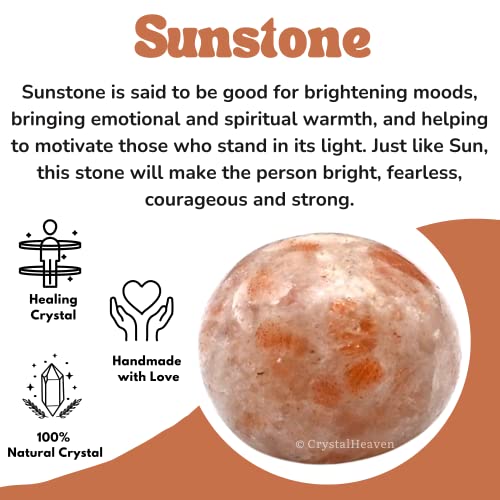 Sunstone

Sunstone is said to be good for brightening moods, bringing emotional and spiritual warmth, and helping to motivate those who stand in its light. Just like Sun, this stone will make the person bright, fearless, courageous and strong.

Healing Crystal

Handmade with Love

100% Natural Crystal

© CrystalHeaven